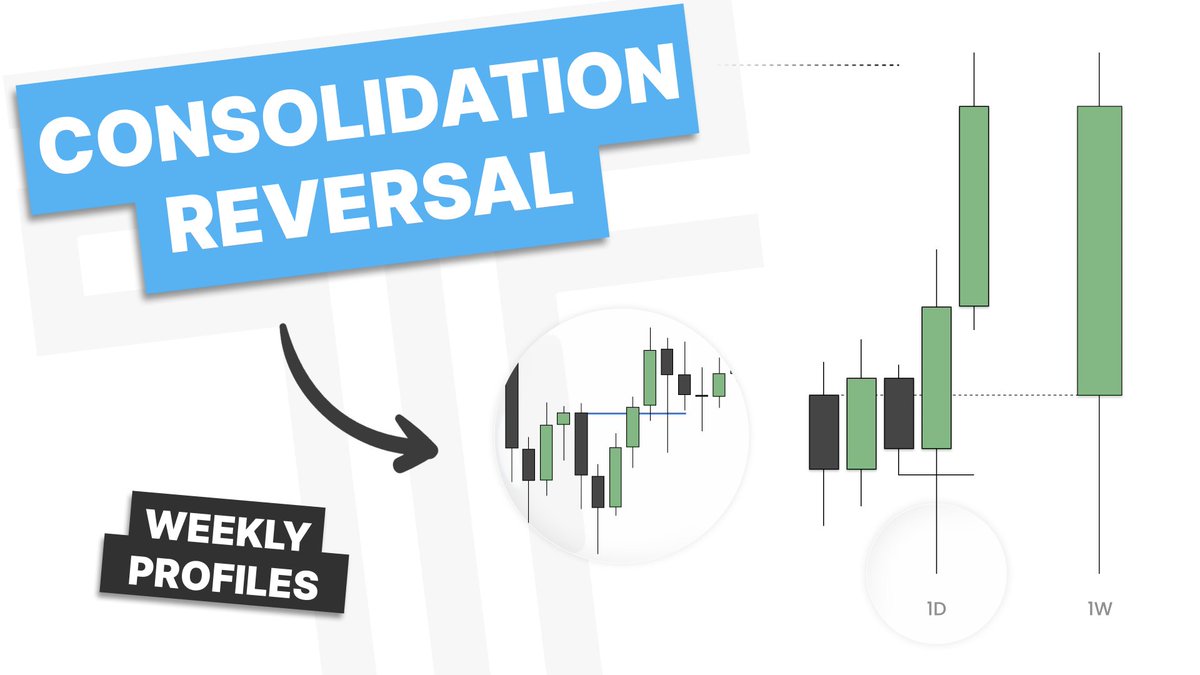 CONSOLIDATION REVERSAL

WEEKLY PROFILES

1D

1W